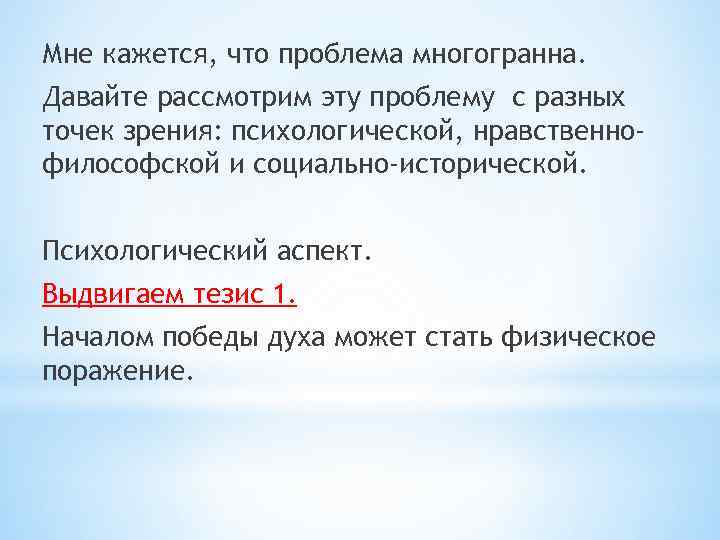 Мне кажется, что проблема многогранна.

Давайте рассмотрим эту проблему с разных точек зрения: психологической, нравственно-философской и социально-исторической.

Психологический аспект.

Выдвигаем тезис 1.

Началом победы духа может стать физическое поражение.